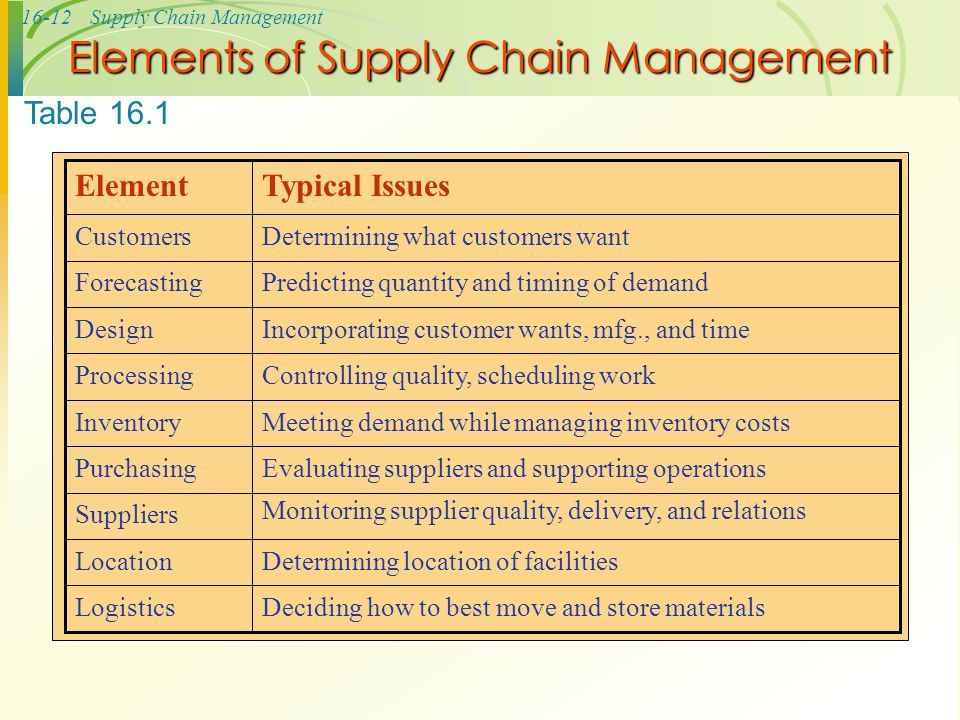 16-12 Supply Chain Management

Elements of Supply Chain Management

Table 16.1

| Element | Typical Issues |
|---|---|
| Customers | Determining what customers want |
| Forecasting | Predicting quantity and timing of demand |
| Design | Incorporating customer wants, mfg., and time |
| Processing | Controlling quality, scheduling work |
| Inventory | Meeting demand while managing inventory costs |
| Purchasing | Evaluating suppliers and supporting operations |
| Suppliers | Monitoring supplier quality, delivery, and relations |
| Location | Determining location of facilities |
| Logistics | Deciding how to best move and store materials |